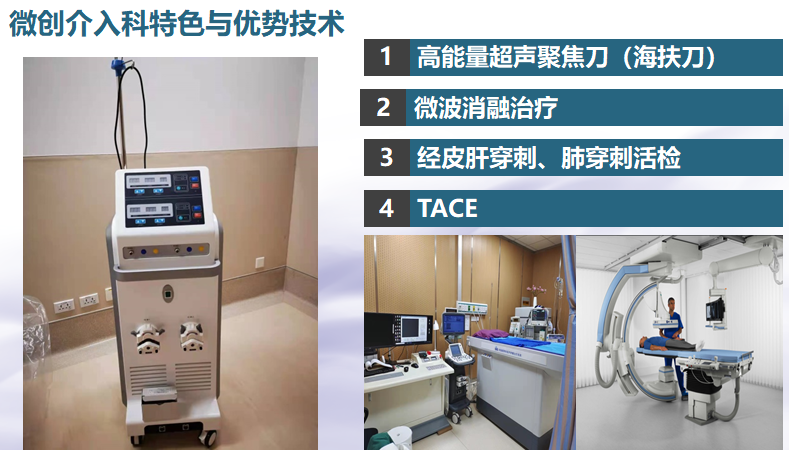 微创介入科特色与优势技术

1 高能量超声聚焦刀（海扶刀）

2 微波消融治疗

3 经皮肝穿刺、肺穿刺活检

4 TACE